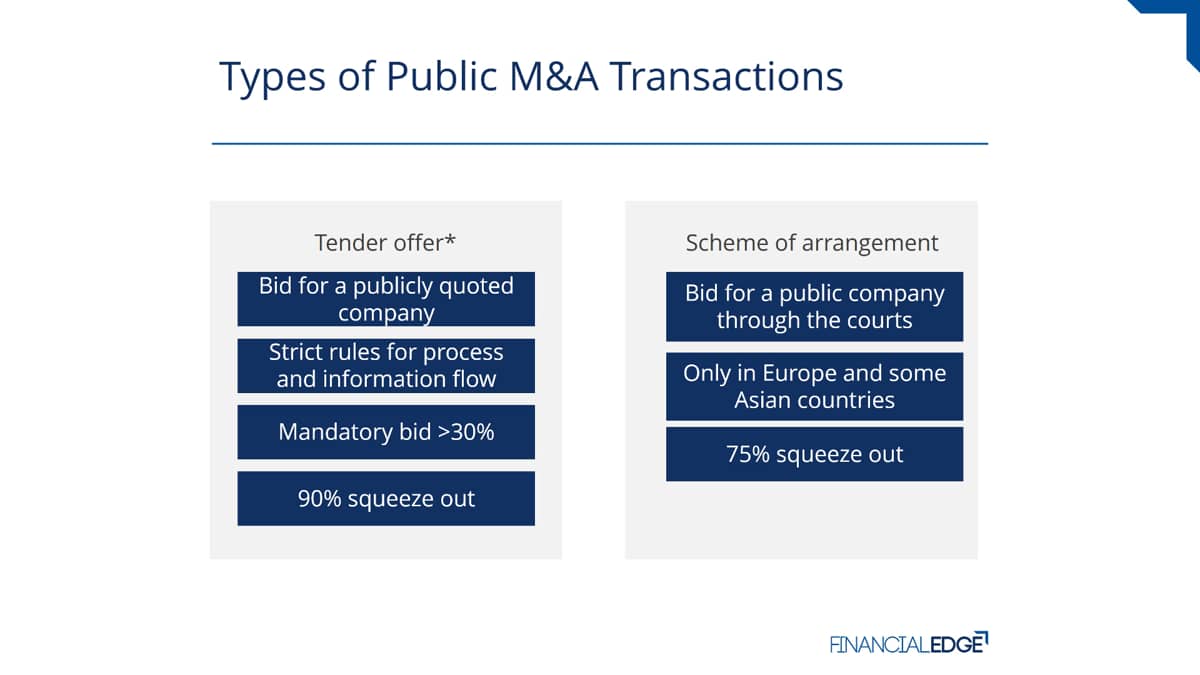 Types of Public M&A Transactions

Tender offer*

Bid for a publicly quoted company

Strict rules for process and information flow

Mandatory bid >30%

90% squeeze out

Scheme of arrangement

Bid for a public company through the courts

Only in Europe and some Asian countries

75% squeeze out

FINANCIALEDGE